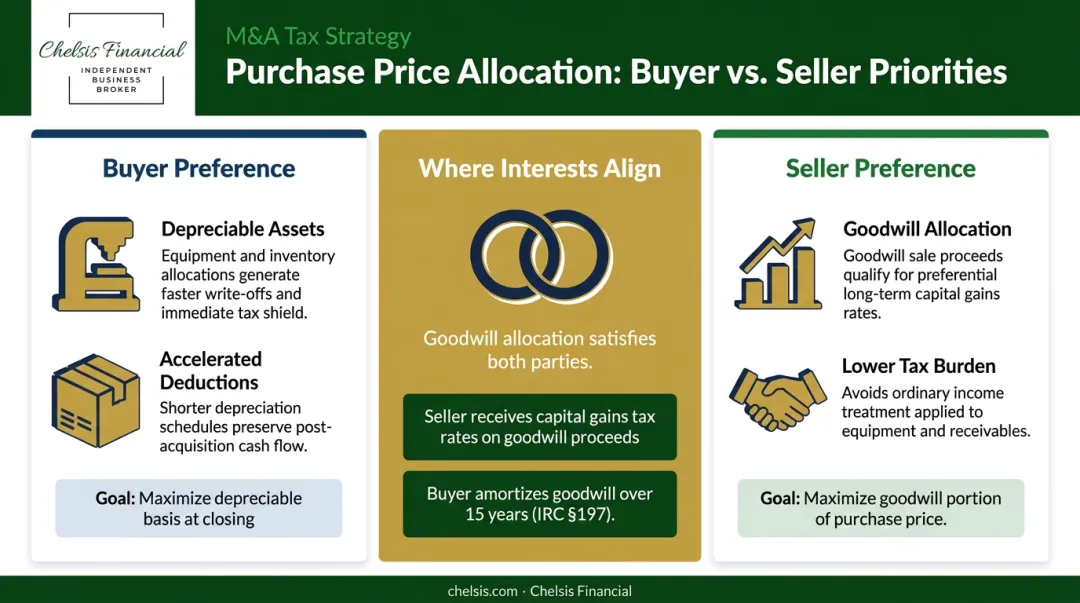 Chelsis Financial
INDEPENDENT BUSINESS BROKER

M&A Tax Strategy
Purchase Price Allocation: Buyer vs. Seller Priorities

Buyer Preference

Depreciable Assets
Equipment and inventory allocations generate faster write-offs and immediate tax shield.

Accelerated Deductions
Shorter depreciation schedules preserve post-acquisition cash flow.

Goal: Maximize depreciable basis at closing

Where Interests Align

Goodwill allocation satisfies both parties.

Seller receives capital gains tax rates on goodwill proceeds

Buyer amortizes goodwill over 15 years (IRC §197).

Seller Preference

Goodwill Allocation
Goodwill sale proceeds qualify for preferential long-term capital gains rates.

Lower Tax Burden
Avoids ordinary income treatment applied to equipment and receivables.

Goal: Maximize goodwill portion of purchase price.

chelsis.com · Chelsis Financial